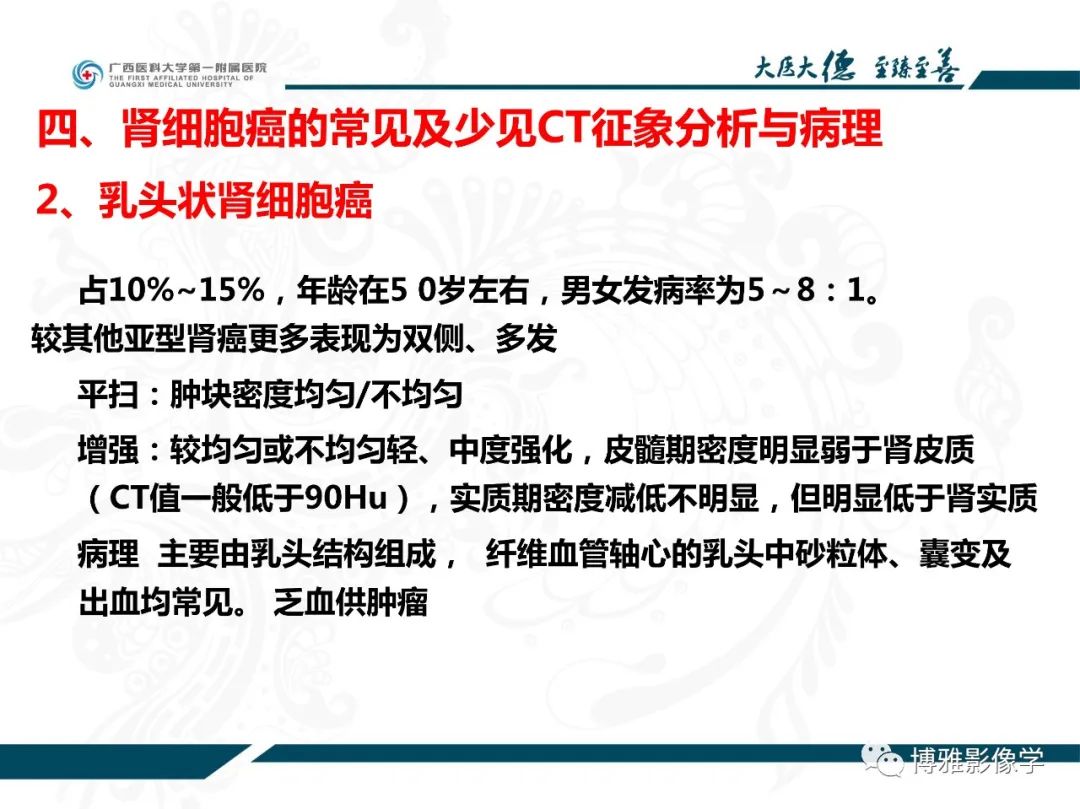 广西医科大学第一附属医院
THE FIRST AFFILIATED HOSPITAL OF GUANGXI MEDICAL UNIVERSITY

大医大德 至臻至善

四、肾细胞癌的常见及少见CT征象分析与病理

2、乳头状肾细胞癌

占10%~15%，年龄在5 0岁左右，男女发病率为5～8：1。较其他亚型肾癌更多表现为双侧、多发

平扫：肿块密度均匀/不均匀

增强：较均匀或不均匀轻、中度强化，皮髓期密度明显弱于肾皮质（CT值一般低于90Hu），实质期密度减低不明显，但明显低于肾实质

病理 主要由乳头结构组成， 纤维血管轴心的乳头中砂粒体、囊变及出血均常见。 乏血供肿瘤

博雅影像学